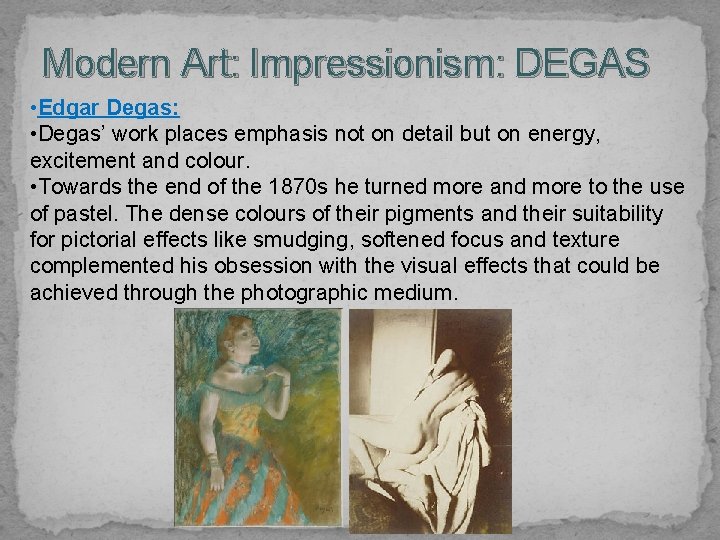 Modern Art: Impressionism: DEGAS

•Edgar Degas:

•Degas' work places emphasis not on detail but on energy, excitement and colour.

•Towards the end of the 1870s he turned more and more to the use of pastel. The dense colours of their pigments and their suitability for pictorial effects like smudging, softened focus and texture complemented his obsession with the visual effects that could be achieved through the photographic medium.